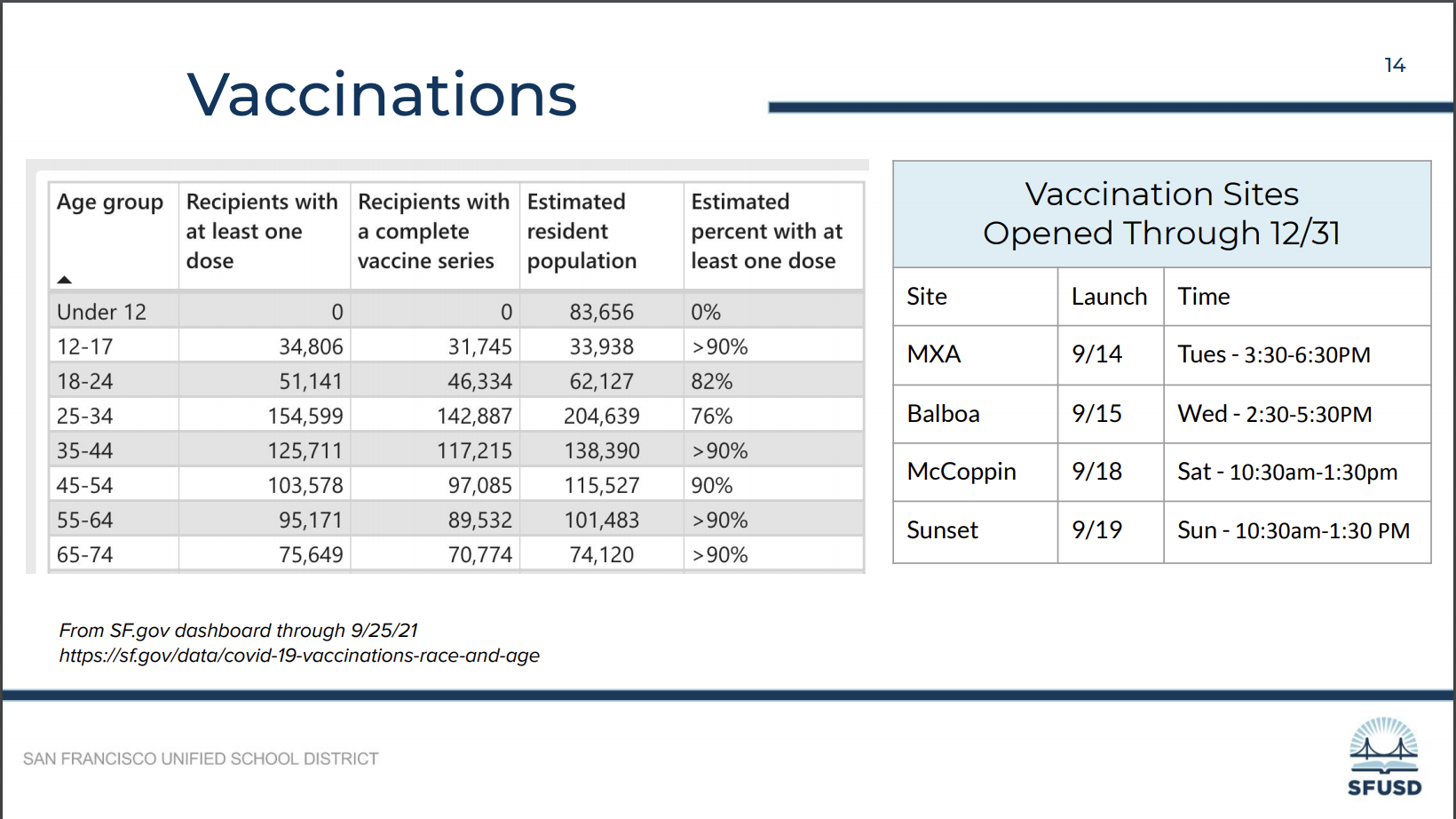 Vaccinations

14

| Age group | Recipients with at least one dose | Recipients with a complete vaccine series | Estimated resident population | Estimated percent with at least one dose |
|---|---|---|---|---|
| Under 12 | 0 | 0 | 83,656 | 0% |
| 12-17 | 34,806 | 31,745 | 33,938 | >90% |
| 18-24 | 51,141 | 46,334 | 62,127 | 82% |
| 25-34 | 154,599 | 142,887 | 204,639 | 76% |
| 35-44 | 125,711 | 117,215 | 138,390 | >90% |
| 45-54 | 103,578 | 97,085 | 115,527 | 90% |
| 55-64 | 95,171 | 89,532 | 101,483 | >90% |
| 65-74 | 75,649 | 70,774 | 74,120 | >90% |

Vaccination Sites Opened Through 12/31

| Site | Launch | Time |
|---|---|---|
| MXA | 9/14 | Tues - 3:30-6:30PM |
| Balboa | 9/15 | Wed - 2:30-5:30PM |
| McCoppin | 9/18 | Sat - 10:30am-1:30pm |
| Sunset | 9/19 | Sun - 10:30am-1:30 PM |

From SF.gov dashboard through 9/25/21
https://sf.gov/data/covid-19-vaccinations-race-and-age

SAN FRANCISCO UNIFIED SCHOOL DISTRICT

SFUSD